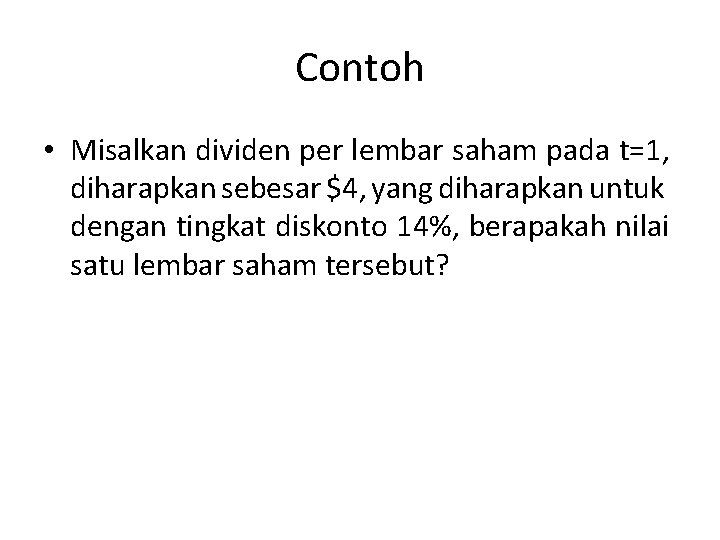 Contoh

• Misalkan dividen per lembar saham pada t=1, diharapkan sebesar \$4, yang diharapkan untuk dengan tingkat diskonto 14%, berapakah nilai satu lembar saham tersebut?